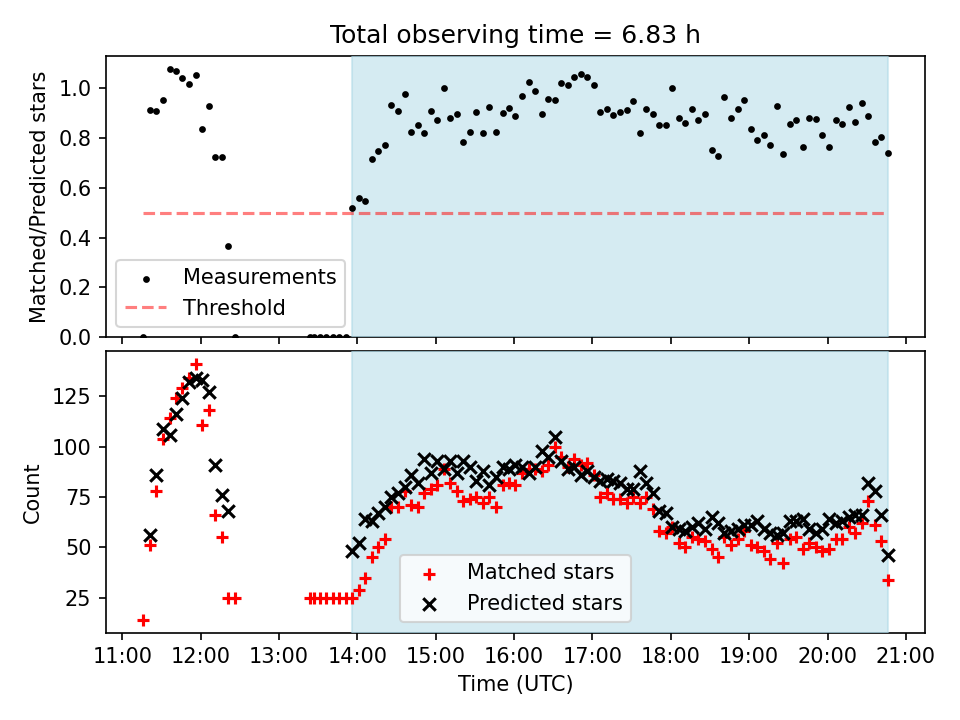 Total observing time = 6.83 h

Matched/Predicted stars

1.0
0.8
0.6
0.4
0.2
0.0

Measurements
Threshold

Count

125
100
75
50
25

Matched stars
Predicted stars

11:00 12:00 13:00 14:00 15:00 16:00 17:00 18:00 19:00 20:00 21:00

Time (UTC)